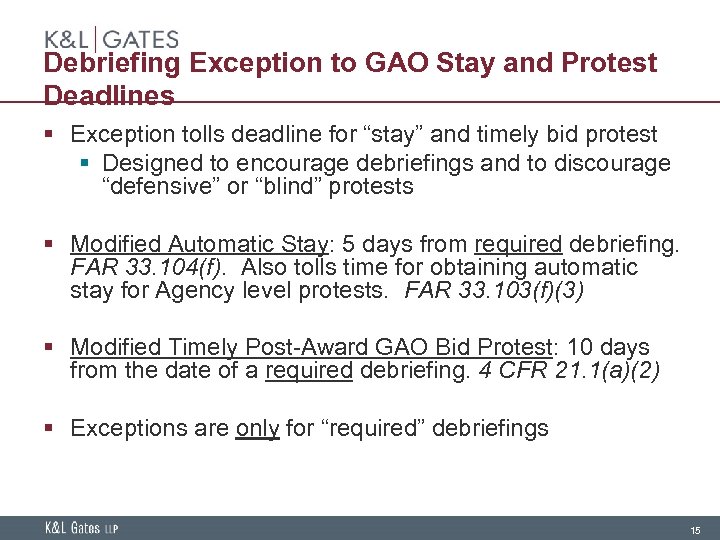 K&L | GATES

Debriefing Exception to GAO Stay and Protest Deadlines

▪ Exception tolls deadline for “stay” and timely bid protest
  ▪ Designed to encourage debriefings and to discourage “defensive” or “blind” protests

▪ Modified Automatic Stay: 5 days from required debriefing. FAR 33.104(f). Also tolls time for obtaining automatic stay for Agency level protests. FAR 33.103(f)(3)

▪ Modified Timely Post-Award GAO Bid Protest: 10 days from the date of a required debriefing. 4 CFR 21.1(a)(2)

▪ Exceptions are only for “required” debriefings

K&L Gates LLP

15